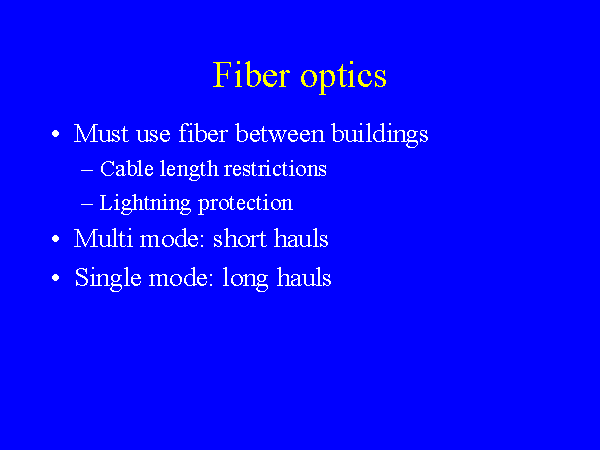 Fiber optics

• Must use fiber between buildings
  – Cable length restrictions
  – Lightning protection
• Multi mode: short hauls
• Single mode: long hauls